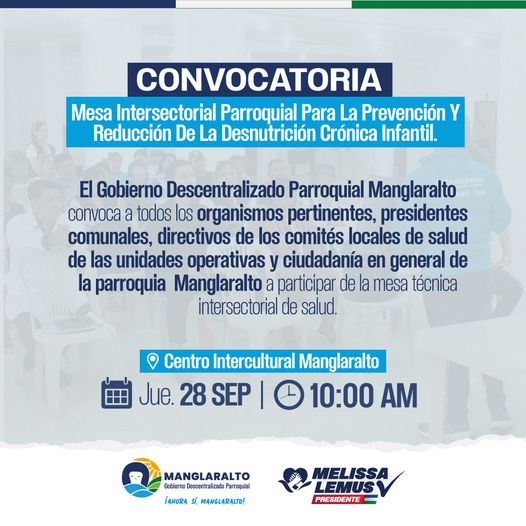 CONVOCATORIA

Mesa Intersectorial Parroquial Para La Prevención Y Reducción De La Desnutrición Crónica Infantil.

El Gobierno Descentralizado Parroquial Manglaralto convoca a todos los organismos pertinentes, presidentes comunales, directivos de los comités locales de salud de las unidades operativas y ciudadanía en general de la parroquia Manglaralto a participar de la mesa técnica intersectorial de salud.

Centro Intercultural Manglaralto

Jue. 28 SEP | 10:00 AM

MANGLARALTO
Gobierno Descentralizado Parroquial
¡AHORA SÍ, MANGLARALTO!

MELISSA LEMUS
PRESIDENTE